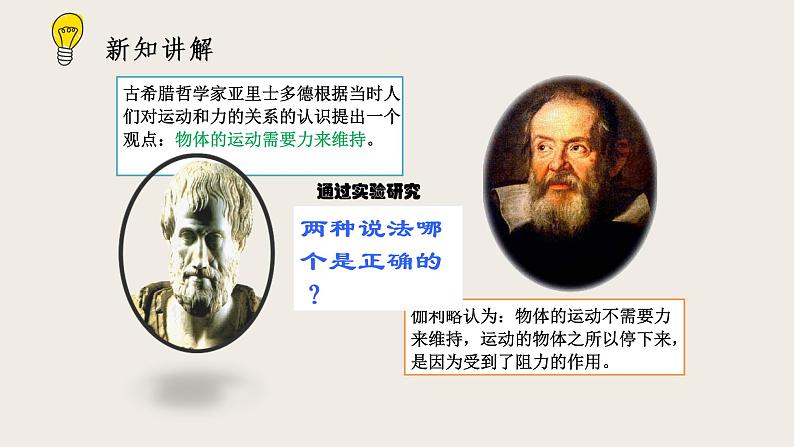 新知讲解

古希腊哲学家亚里士多德根据当时人们对运动和力的关系的认识提出一个观点：物体的运动需要力来维持。

通过实验研究

两种说法哪个是正确的？

伽利略认为：物体的运动不需要力来维持，运动的物体之所以停下来，是因为受到了阻力的作用。